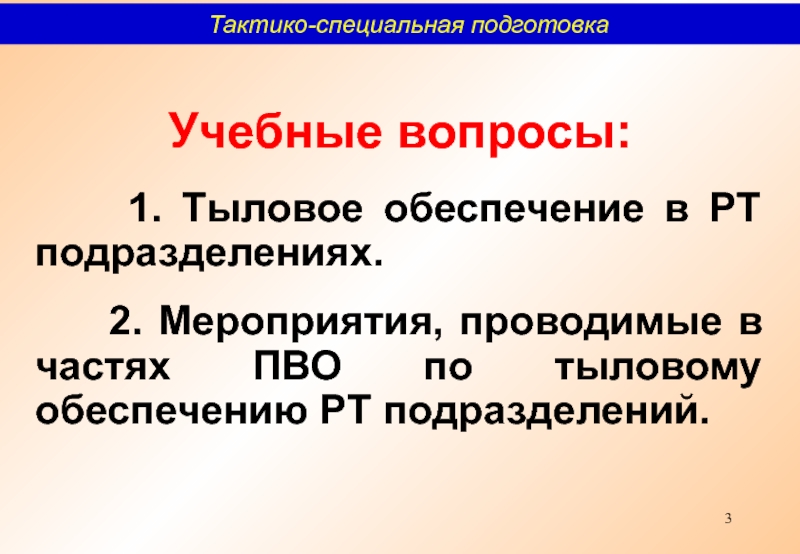 Тактико-специальная подготовка

Учебные вопросы:

1. Тыловое обеспечение в РТ подразделениях.

2. Мероприятия, проводимые в частях ПВО по тыловому обеспечению РТ подразделений.

3